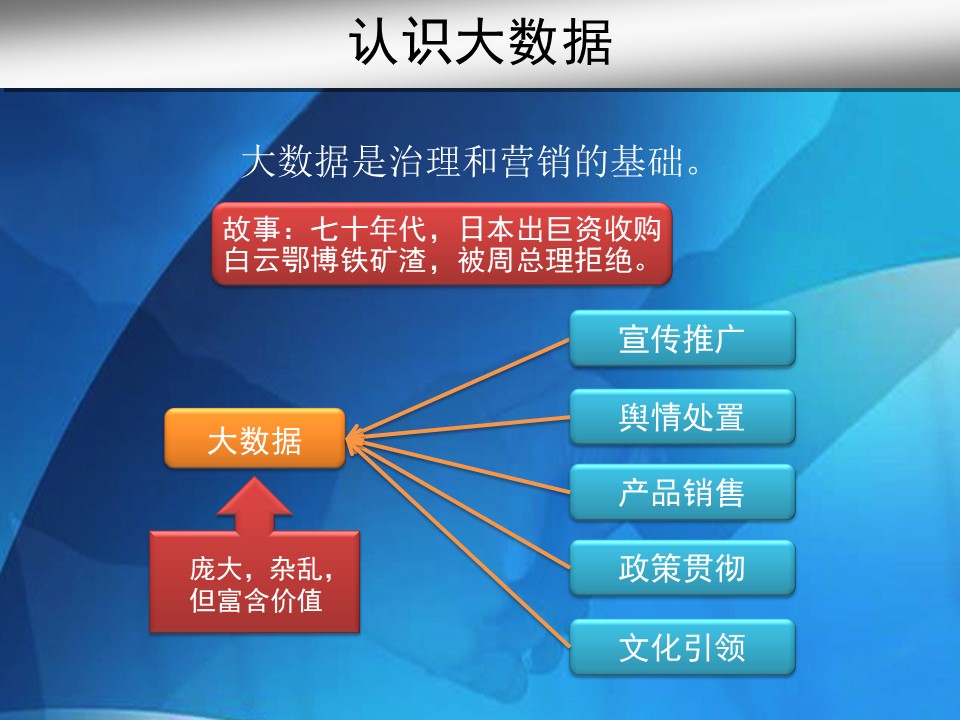 认识大数据

大数据是治理和营销的基础。

故事：七十年代，日本出巨资收购白云鄂博铁矿渣，被周总理拒绝。

大数据

庞大，杂乱，但富含价值

宣传推广

舆情处置

产品销售

政策贯彻

文化引领